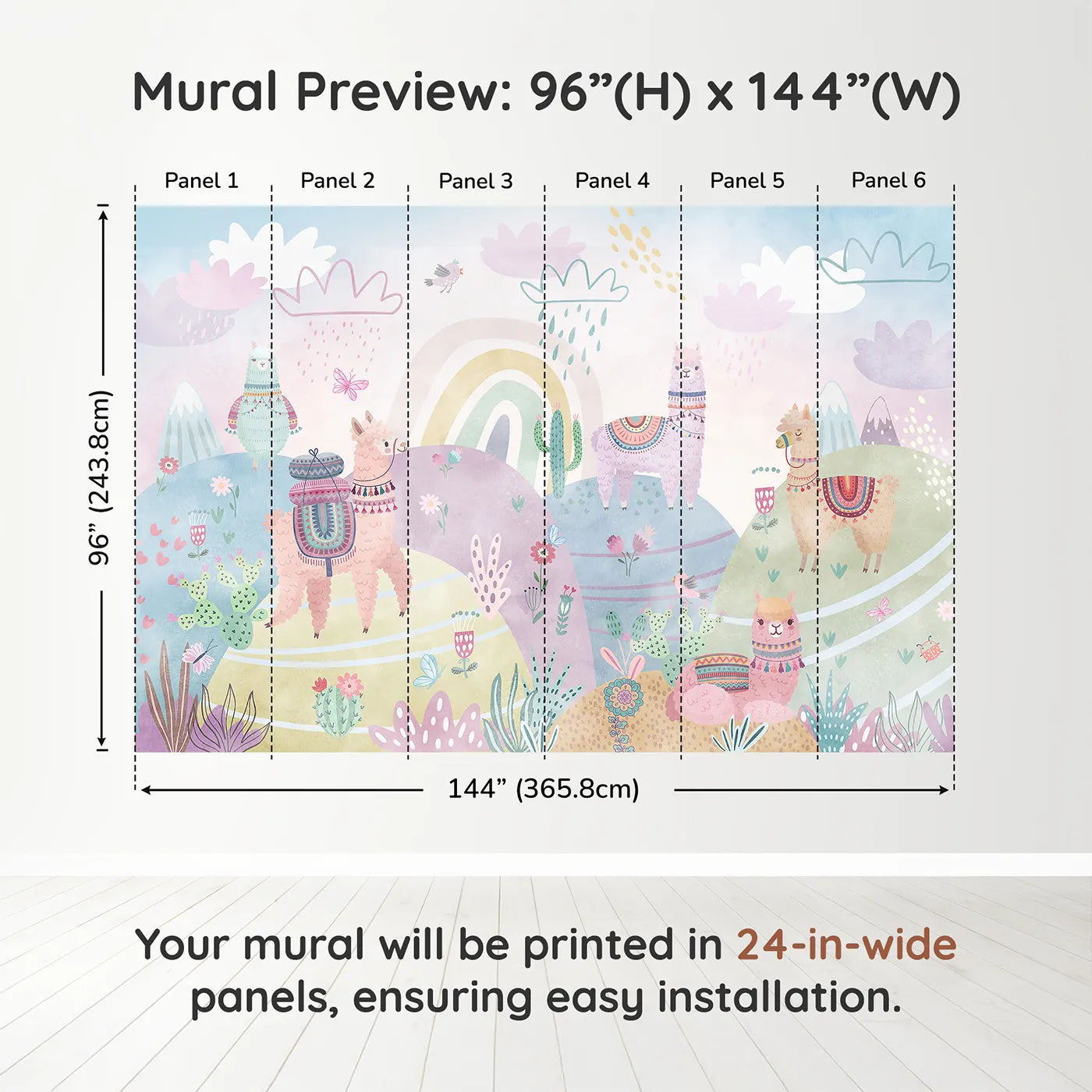 Mural Preview: 96”(H) x 144”(W)

Panel 1
Panel 2
Panel 3
Panel 4
Panel 5
Panel 6

96” (243.8cm)

144” (365.8cm)

Your mural will be printed in 24-in-wide panels, ensuring easy installation.